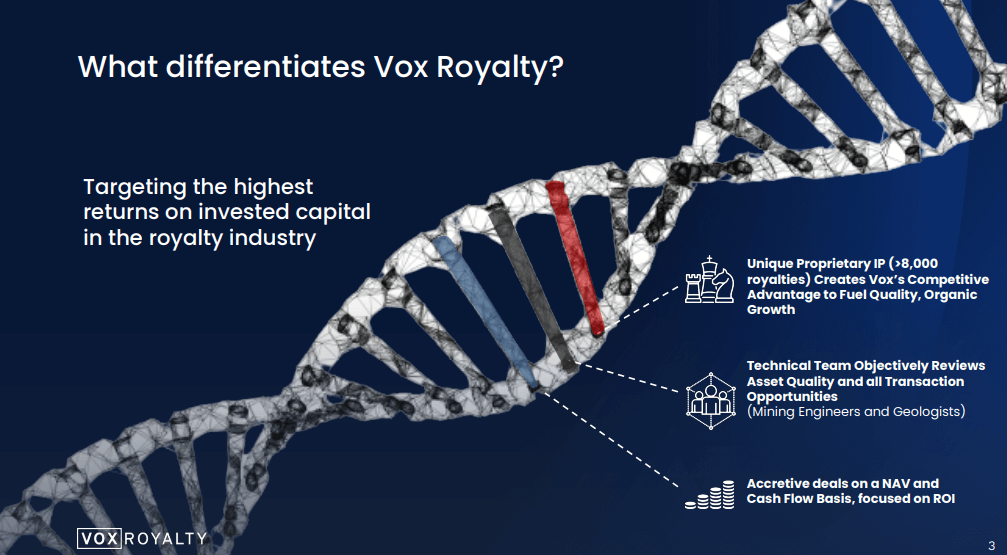 What differentiates Vox Royalty?

Targeting the highest returns on invested capital in the royalty industry

Unique Proprietary IP (>8,000 royalties) Creates Vox's Competitive Advantage to Fuel Quality, Organic Growth

Technical Team Objectively Reviews Asset Quality and all Transaction Opportunities
(Mining Engineers and Geologists)

Accretive deals on a NAV and Cash Flow Basis, focused on ROI

VOX ROYALTY

3